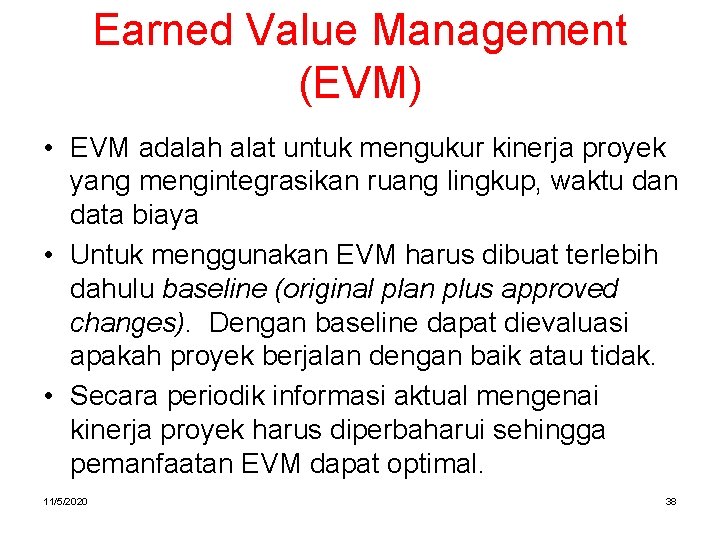 Earned Value Management (EVM)

• EVM adalah alat untuk mengukur kinerja proyek yang mengintegrasikan ruang lingkup, waktu dan data biaya

• Untuk menggunakan EVM harus dibuat terlebih dahulu baseline (original plan plus approved changes). Dengan baseline dapat dievaluasi apakah proyek berjalan dengan baik atau tidak.

• Secara periodik informasi aktual mengenai kinerja proyek harus diperbaharui sehingga pemanfaatan EVM dapat optimal.

11/5/2020

38